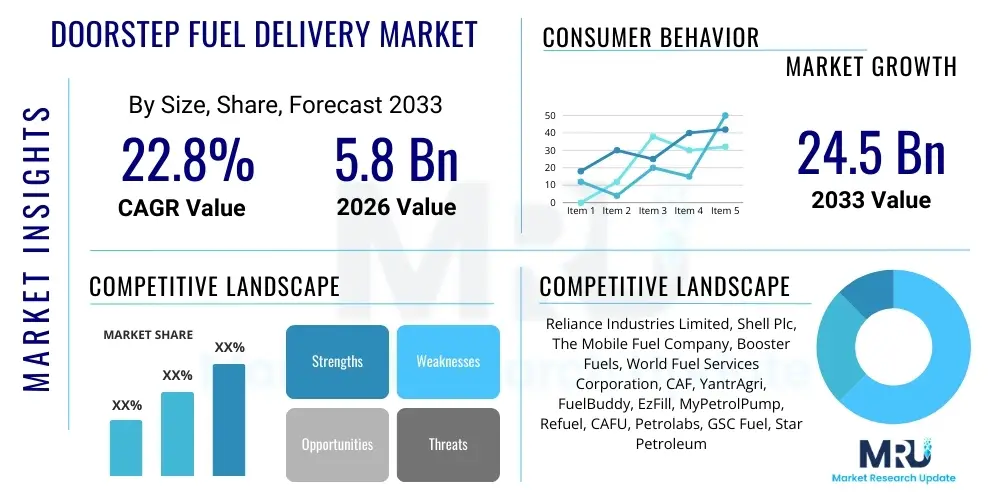 MARKET INSIGHTS

DOORSTEP FUEL DELIVERY MARKET

By Size, Share, Forecast 2033

22.8%
CAGR Value

5.8 Bn
2026 Value

CONSUMER BEHAVIOR

MARKET GROWTH

50
40
30
20
10
0
Item 1 Item 2 Item 3 Item 4 Item 5

24.5 Bn
2033 Value

COMPETITIVE LANDSCAPE

MARKET SHARE

XX%
XX%
XX%

Strengths
Weaknesses
Opportunities
Threats

COMPETITIVE LANDSCAPE

Reliance Industries Limited, Shell Plc, The Mobile Fuel Company, Booster Fuels, World Fuel Services Corporation, CAF, YantrAgri, FuelBuddy, EzFill, MyPetrolPump, Refuel, CAFU, Petrolabs, GSC Fuel, Star Petroleum

MRU
Market Research Update